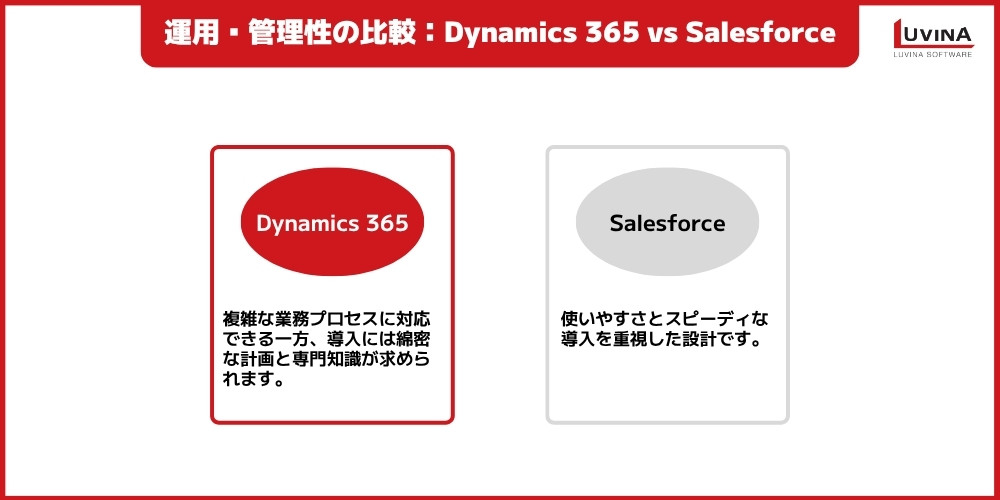 運用・管理性の比較：Dynamics 365 vs Salesforce

LUVINA
LUVINA SOFTWARE

Dynamics 365

複雑な業務プロセスに対応できる一方、導入には綿密な計画と専門知識が求められます。

Salesforce

使いやすさとスピーディな導入を重視した設計です。